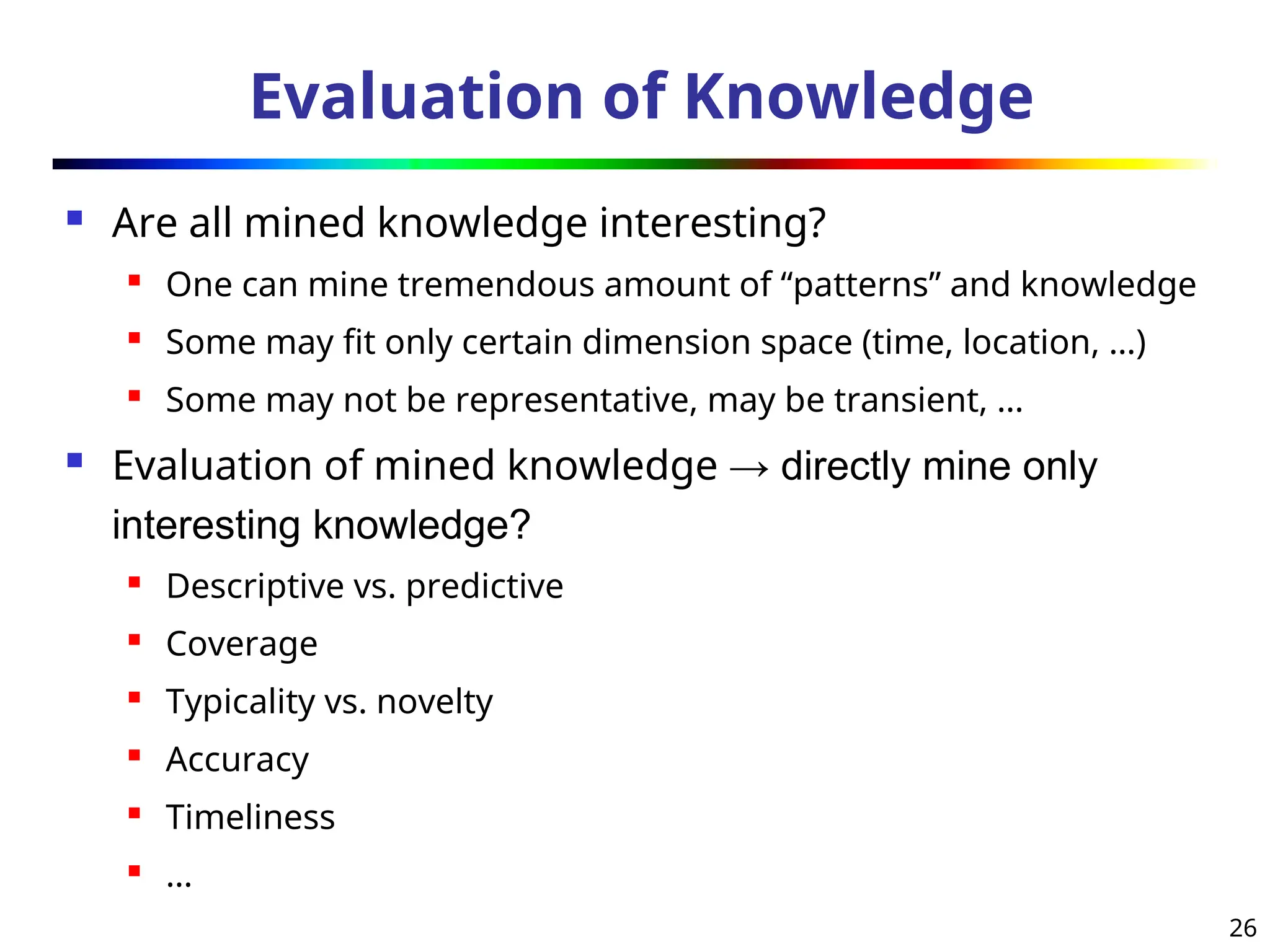 Evaluation of Knowledge

- Are all mined knowledge interesting?
  - One can mine tremendous amount of “patterns” and knowledge
  - Some may fit only certain dimension space (time, location, …)
  - Some may not be representative, may be transient, …
- Evaluation of mined knowledge → directly mine only interesting knowledge?
  - Descriptive vs. predictive
  - Coverage
  - Typicality vs. novelty
  - Accuracy
  - Timeliness
  - …

26